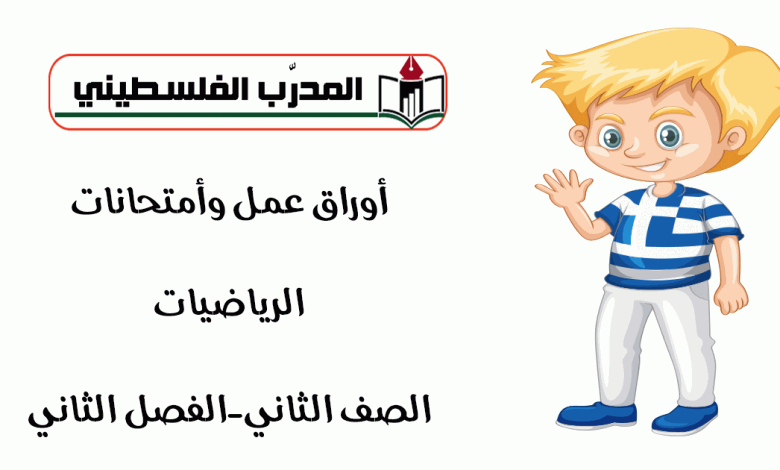 المدرّب الفلسطيني

أوراق عمل وأمتحانات

الرياضيات

الصف الثاني-الفصل الثاني